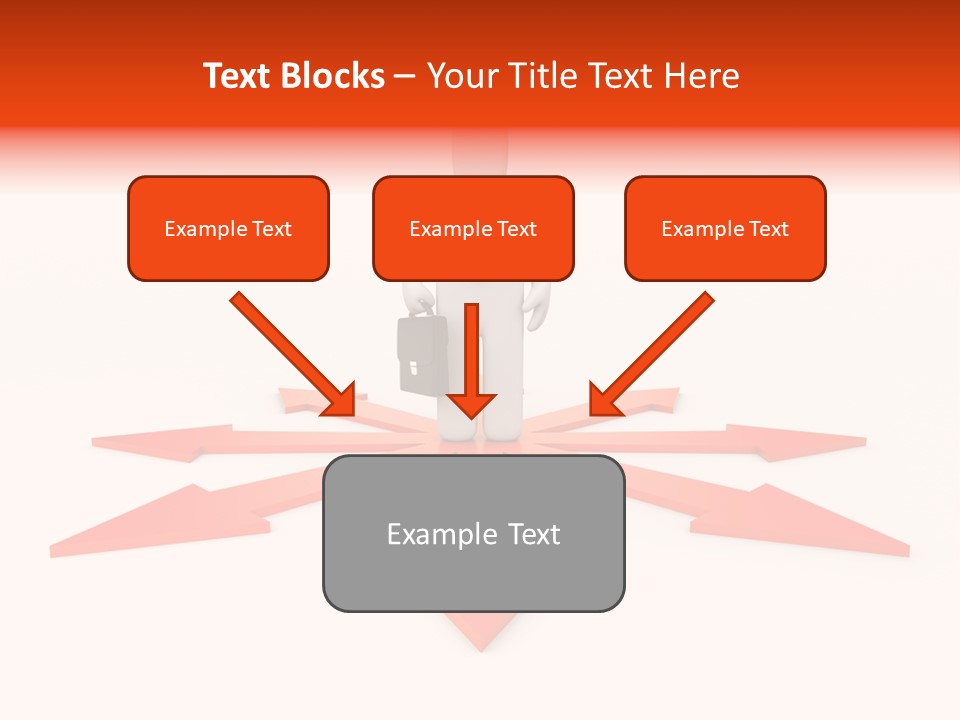 Text Blocks – Your Title Text Here

Example Text

Example Text

Example Text

Example Text